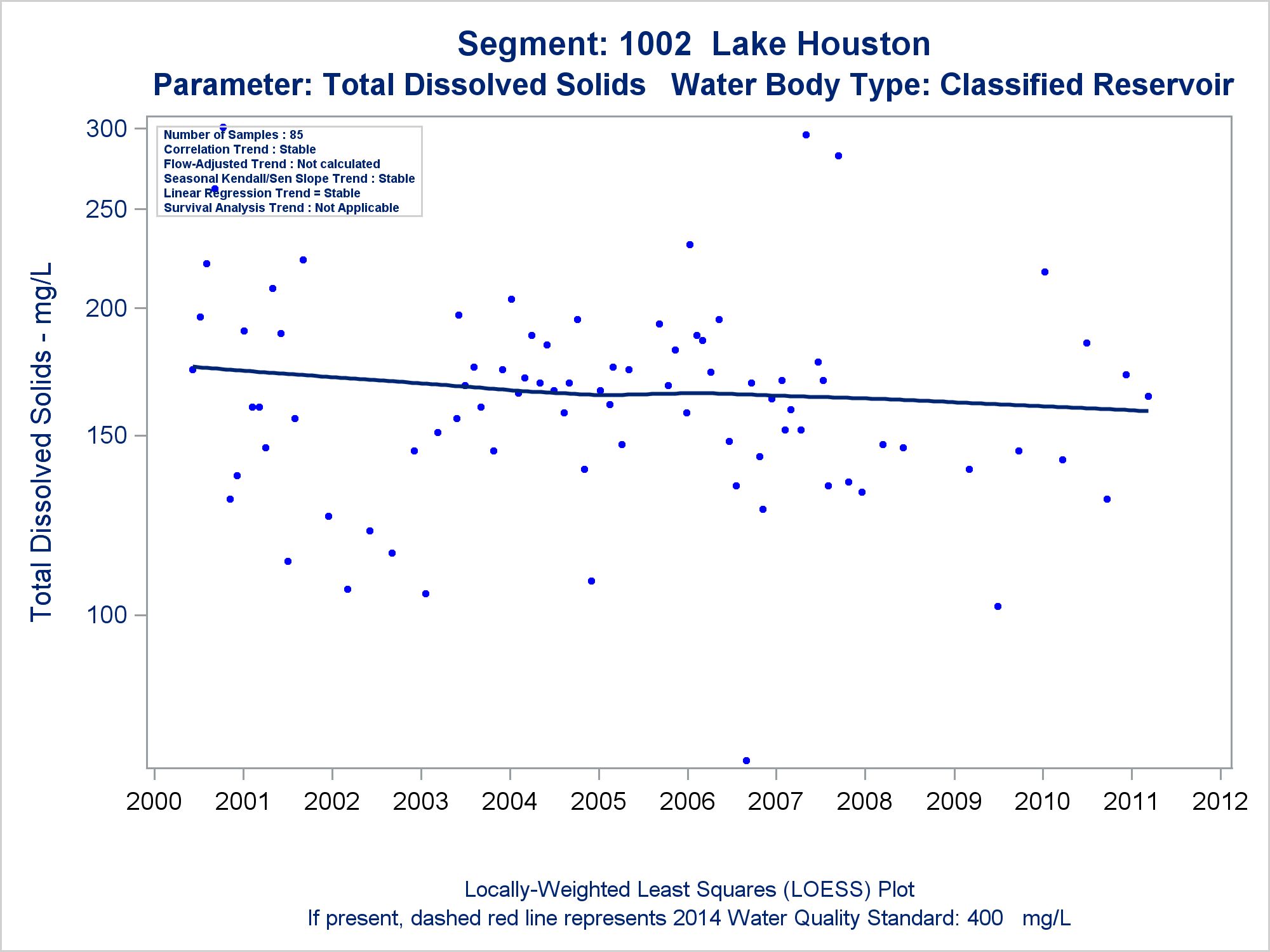 Segment: 1002 Lake Houston
Parameter: Total Dissolved Solids Water Body Type: Classified Reservoir

Number of Samples : 85
Correlation Trend : Stable
Flow-Adjusted Trend : Not calculated
Seasonal Kendall/Sen Slope Trend : Stable
Linear Regression Trend = Stable
Survival Analysis Trend : Not Applicable

Total Dissolved Solids - mg/L

300
250
200
150
100

2000 2001 2002 2003 2004 2005 2006 2007 2008 2009 2010 2011 2012

Locally-Weighted Least Squares (LOESS) Plot
If present, dashed red line represents 2014 Water Quality Standard: 400 mg/L